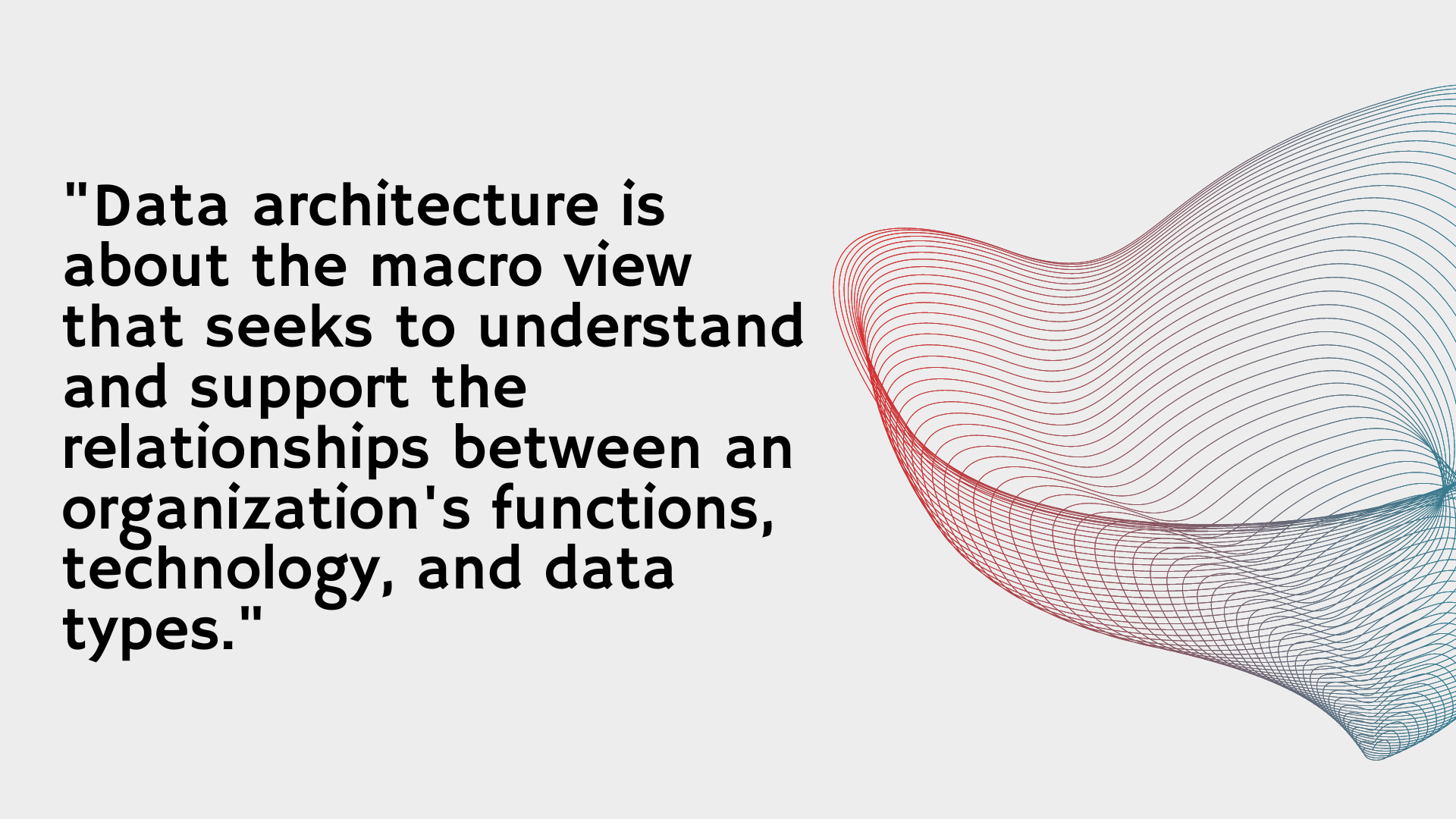 "Data architecture is about the macro view that seeks to understand and support the relationships between an organization's functions, technology, and data types."